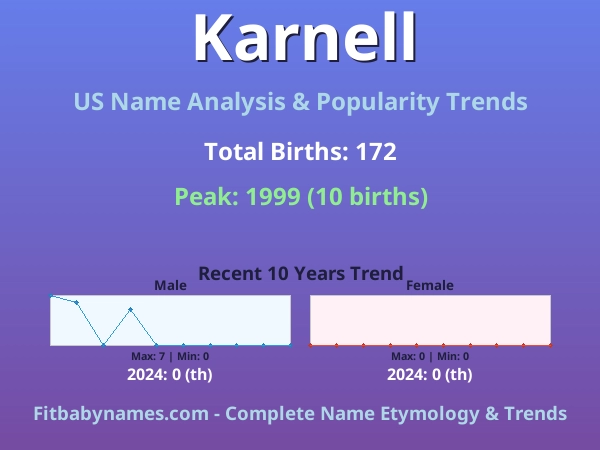 Karnell

US Name Analysis & Popularity Trends

Total Births: 172

Peak: 1999 (10 births)

Recent 10 Years Trend

Male

Max: 7 | Min: 0

2024: 0 (th)

Female

Max: 0 | Min: 0

2024: 0 (th)

Fitbabynames.com - Complete Name Etymology & Trends